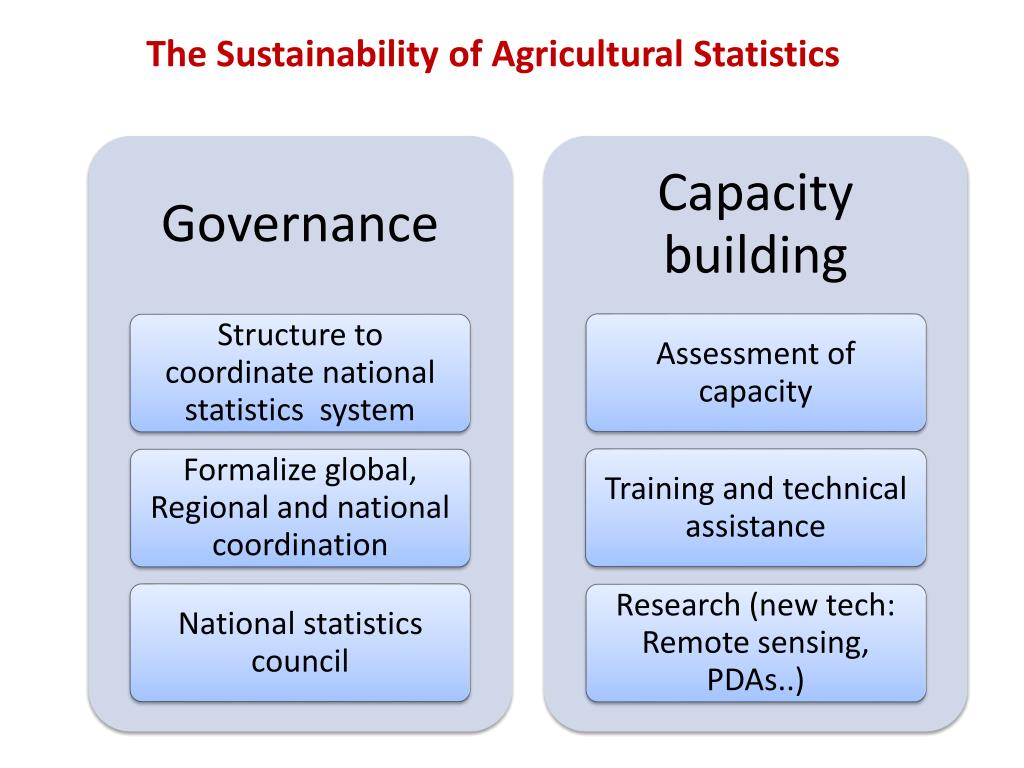 The Sustainability of Agricultural Statistics

Governance

Structure to coordinate national statistics system

Formalize global, Regional and national coordination

National statistics council

Capacity building

Assessment of capacity

Training and technical assistance

Research (new tech: Remote sensing, PDAs..)